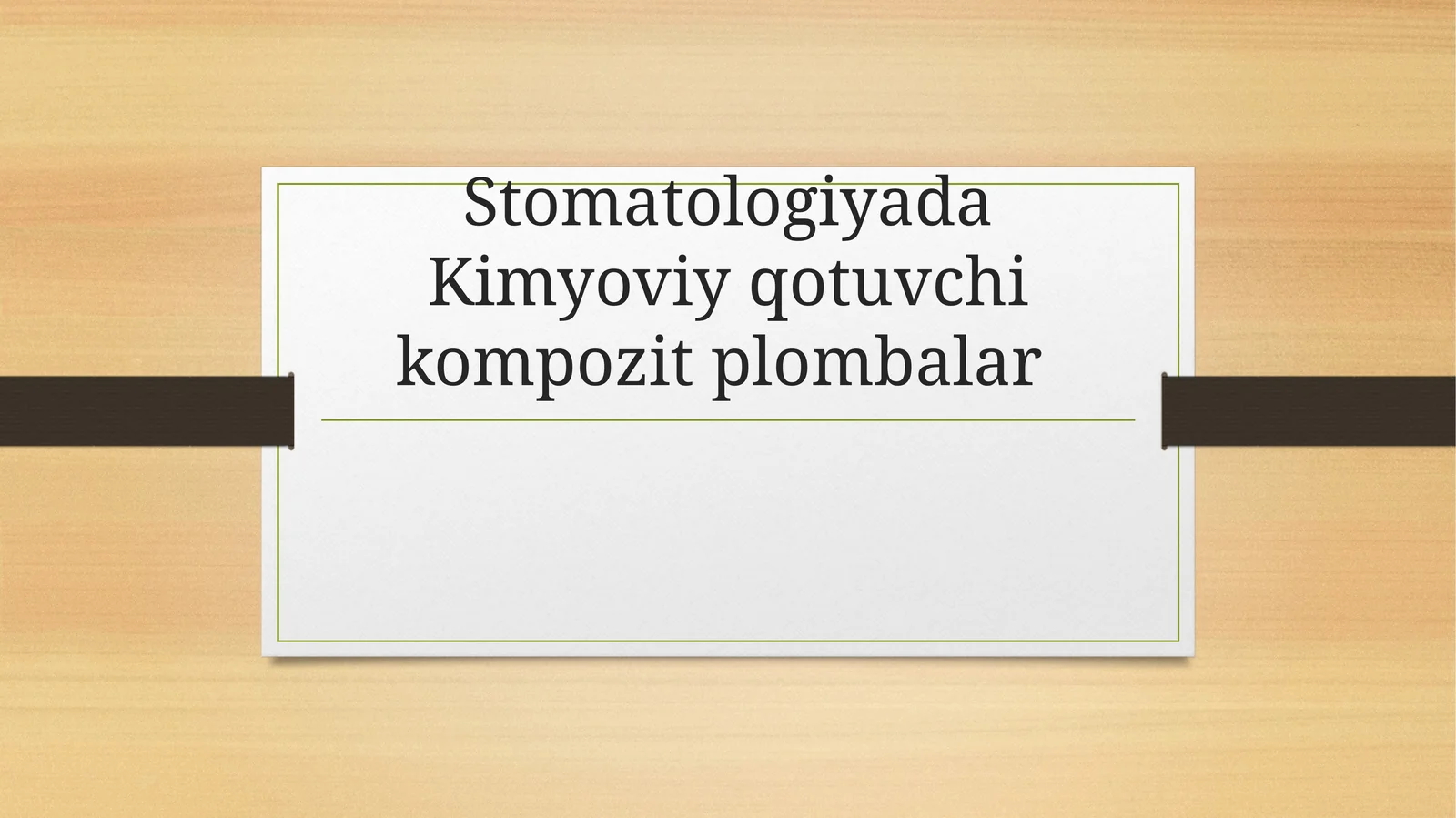 Stomatologiyada Kimyoviy qotuvchi kompozit plombalar